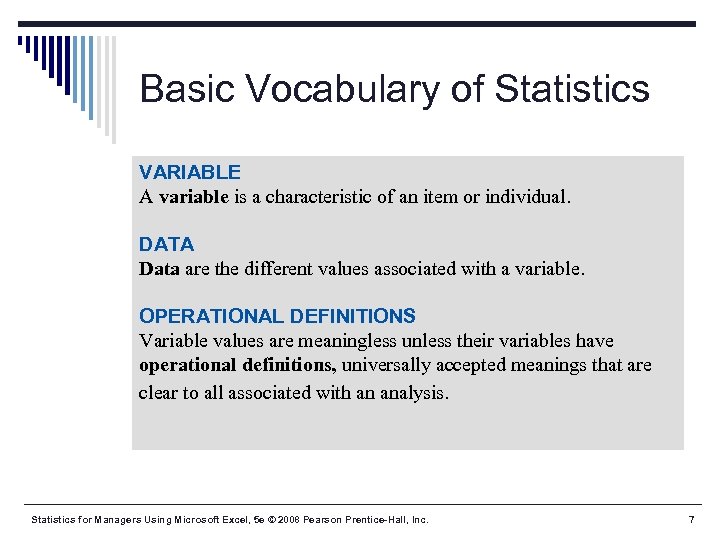 Basic Vocabulary of Statistics

VARIABLE
A variable is a characteristic of an item or individual.

DATA
Data are the different values associated with a variable.

OPERATIONAL DEFINITIONS
Variable values are meaningless unless their variables have operational definitions, universally accepted meanings that are clear to all associated with an analysis.

Statistics for Managers Using Microsoft Excel, 5e © 2008 Pearson Prentice-Hall, Inc.

7